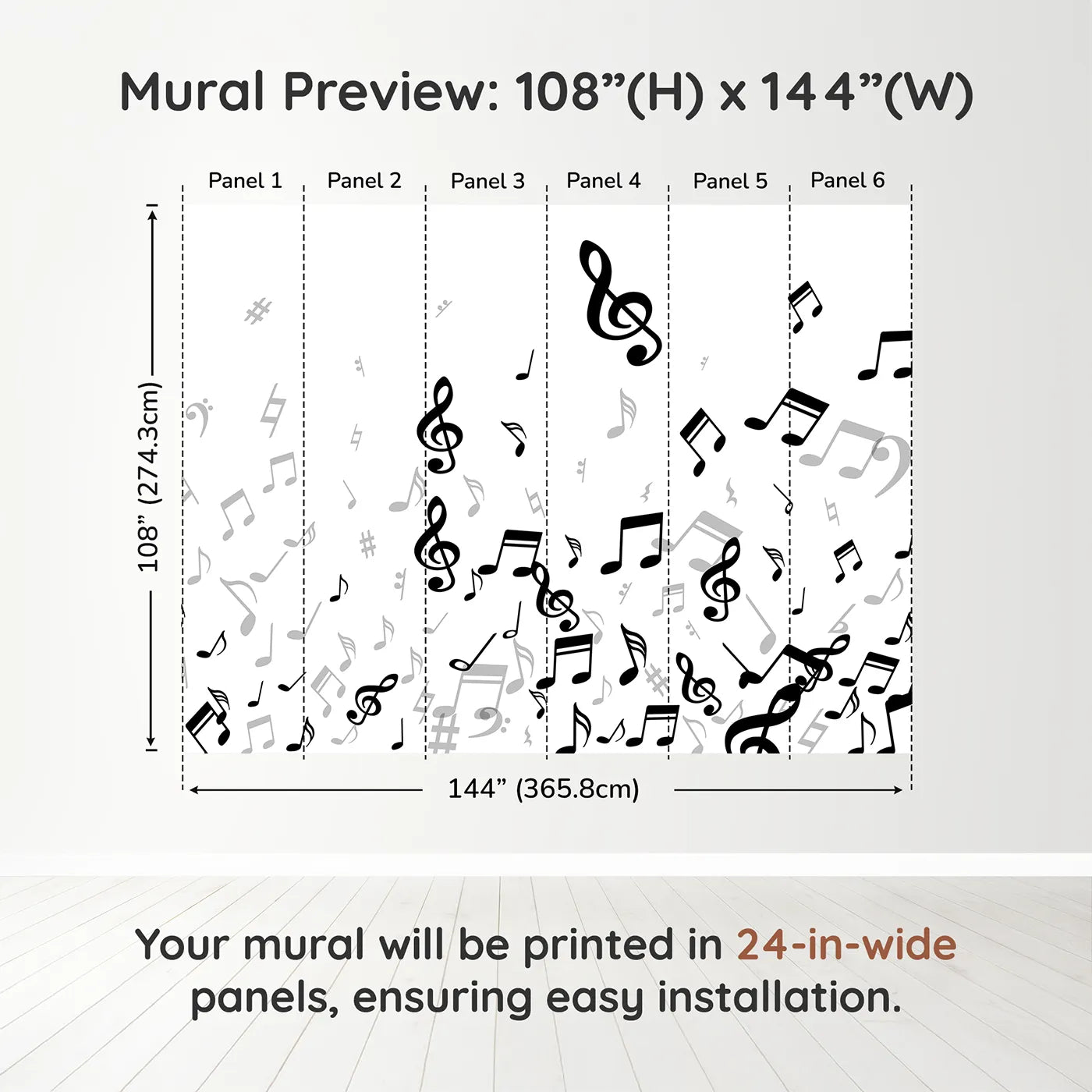 Mural Preview: 108”(H) x 144”(W)

Panel 1 Panel 2 Panel 3 Panel 4 Panel 5 Panel 6

108” (274.3cm)

144” (365.8cm)

Your mural will be printed in 24-in-wide panels, ensuring easy installation.